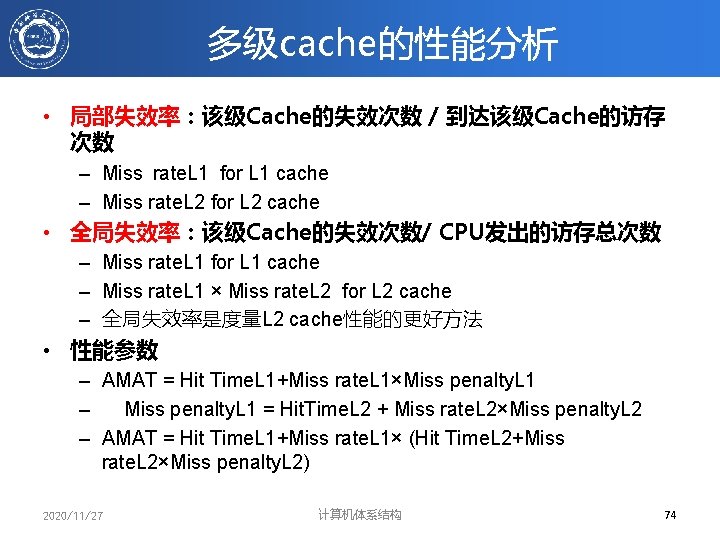 多级cache的性能分析

• 局部失效率：该级Cache的失效次数 / 到达该级Cache的访存次数
– Miss rateL1 for L1 cache
– Miss rateL2 for L2 cache
• 全局失效率：该级Cache的失效次数/ CPU发出的访存总次数
– Miss rateL1 for L1 cache
– Miss rateL1 × Miss rateL2 for L2 cache
– 全局失效率是度量L2 cache性能的更好方法
• 性能参数
– AMAT = Hit TimeL1+Miss rateL1×Miss penaltyL1
– Miss penaltyL1 = HitTimeL2 + Miss rateL2×Miss penaltyL2
– AMAT = Hit TimeL1+Miss rateL1× (Hit TimeL2+Miss rateL2×Miss penaltyL2)

2020/11/27
计算机体系结构
74